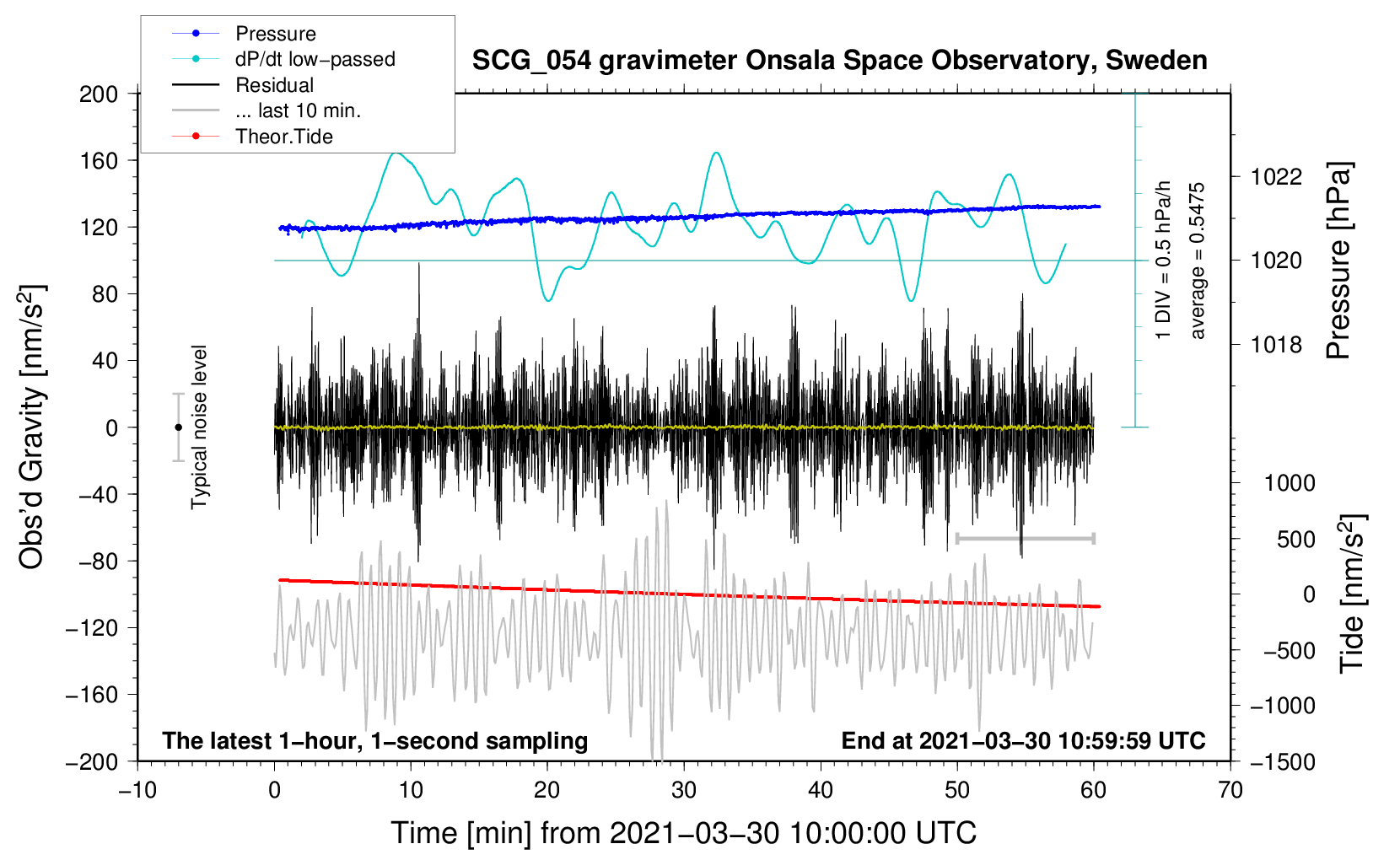 Pressure
dP/dt low−passed
Residual
... last 10 min.
Theor.Tide

SCG_054 gravimeter Onsala Space Observatory, Sweden

200
160
120
80
40
0
−40
−80
−120
−160
−200

Obs'd Gravity [nm/s$^2$]

Typical noise level

1 DIV = 0.5 hPa/h
average = 0.5475

1022
1020
1018
Pressure [hPa]

1000
500
0
−500
−1000
−1500
Tide [nm/s$^2$]

The latest 1−hour, 1−second sampling
End at 2021−03−30 10:59:59 UTC

−10
0
10
20
30
40
50
60
70

Time [min] from 2021−03−30 10:00:00 UTC